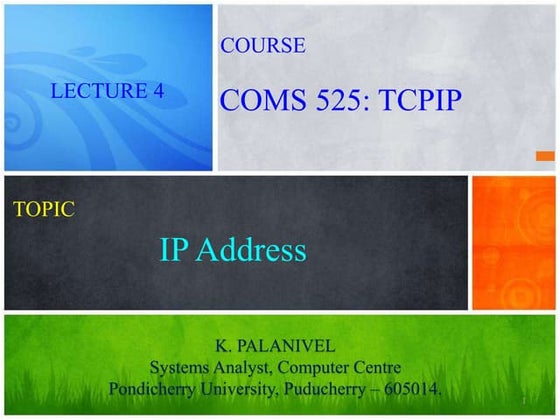 LECTURE 4

COURSE

COMS 525: TCPIP

TOPIC

IP Address

K. PALANIVEL
Systems Analyst, Computer Centre
Pondicherry University, Puducherry – 605014.

1